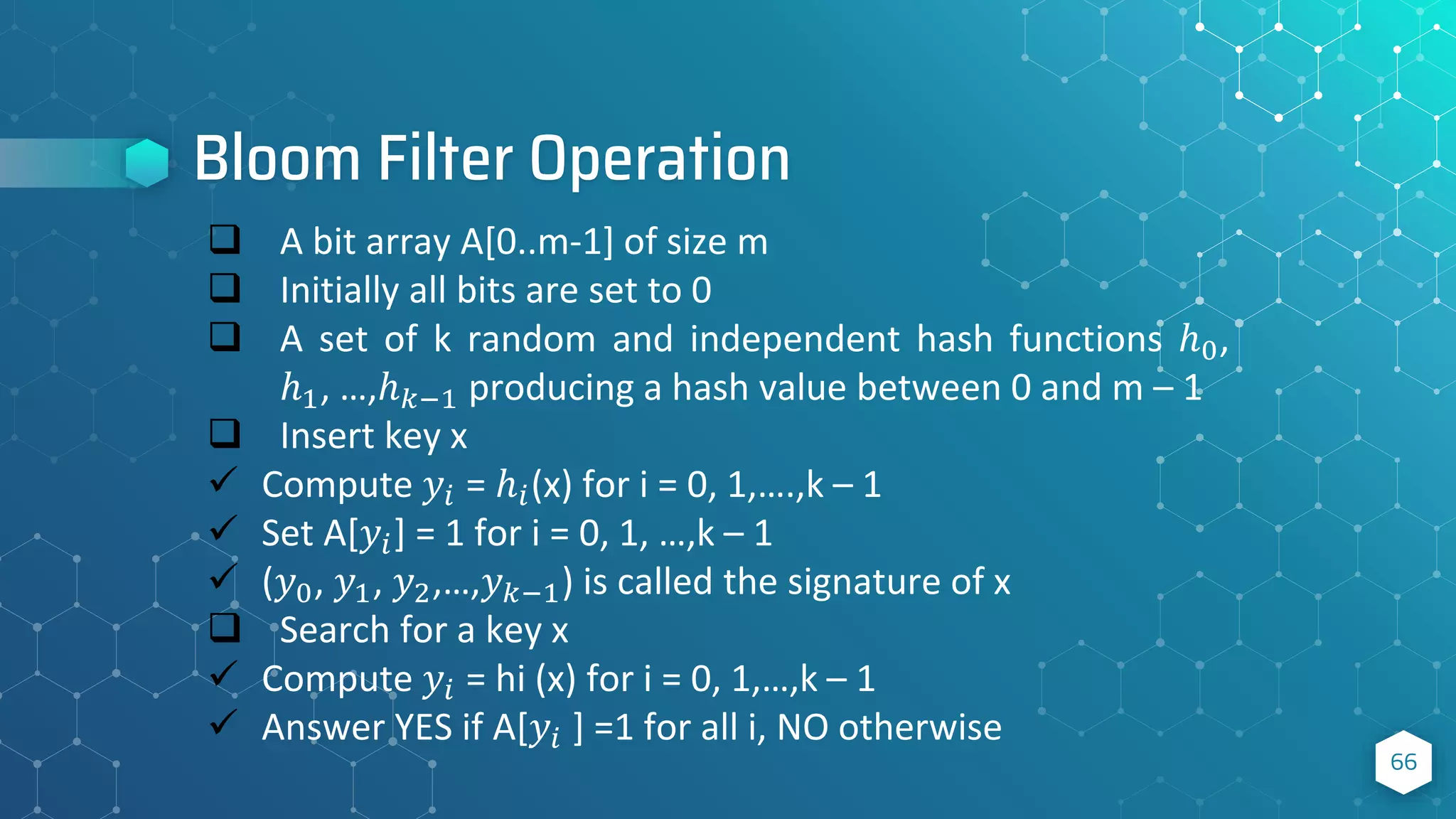 Bloom Filter Operation

❑ A bit array A[0..m-1] of size m
❑ Initially all bits are set to 0
❑ A set of k random and independent hash functions $h_0$, $h_1$, …,$h_{k-1}$ producing a hash value between 0 and m – 1
❑ Insert key x
✓ Compute $y_i$ = $h_i$(x) for i = 0, 1,….,k – 1
✓ Set A[$y_i$] = 1 for i = 0, 1, …,k – 1
✓ ($y_0$, $y_1$, $y_2$,…,$y_{k-1}$) is called the signature of x
❑ Search for a key x
✓ Compute $y_i$ = hi (x) for i = 0, 1,…,k – 1
✓ Answer YES if A[$y_i$ ] =1 for all i, NO otherwise

66